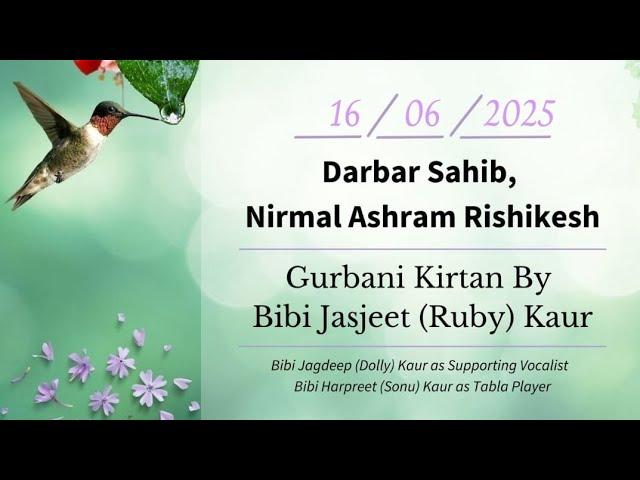 16 / 06 / 2025

Darbar Sahib,
Nirmal Ashram Rishikesh

Gurbani Kirtan By
Bibi Jasjeet (Ruby) Kaur

Bibi Jagdeep (Dolly) Kaur as Supporting Vocalist
Bibi Harpreet (Sonu) Kaur as Tabla Player